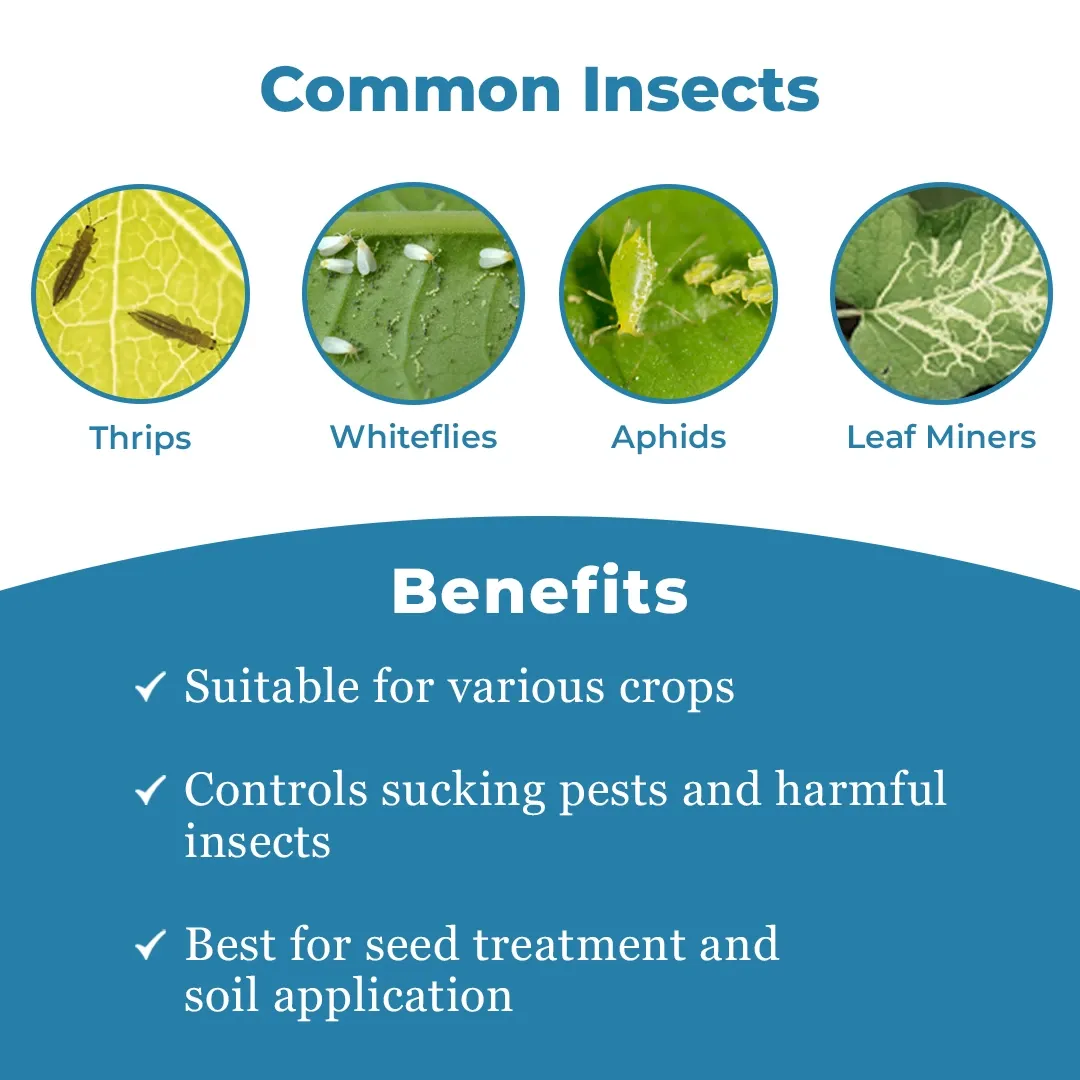 Common Insects

Thrips

Whiteflies

Aphids

Leaf Miners

Benefits

✓ Suitable for various crops

✓ Controls sucking pests and harmful insects

✓ Best for seed treatment and soil application